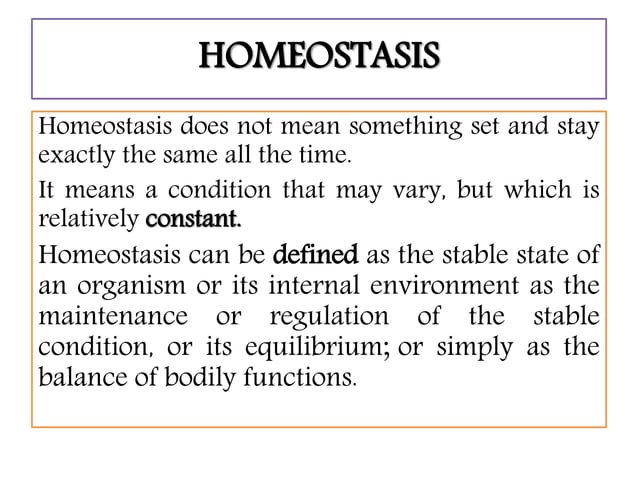 HOMEOSTASIS

Homeostasis does not mean something set and stay exactly the same all the time.

It means a condition that may vary, but which is relatively constant.

Homeostasis can be defined as the stable state of an organism or its internal environment as the maintenance or regulation of the stable condition, or its equilibrium; or simply as the balance of bodily functions.